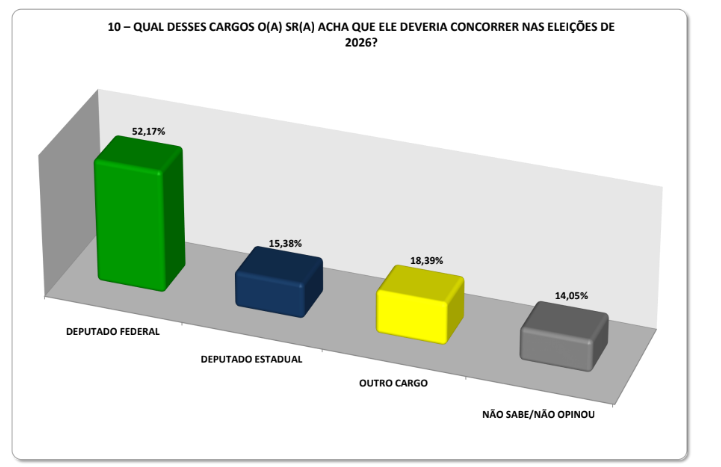 10 – QUAL DESSES CARGOS O(A) SR(A) ACHA QUE ELE DEVERIA CONCORRER NAS ELEIÇÕES DE 2026?

52,17%

15,38%

18,39%

14,05%

DEPUTADO FEDERAL

DEPUTADO ESTADUAL

OUTRO CARGO

NÃO SABE/NÃO OPINOU